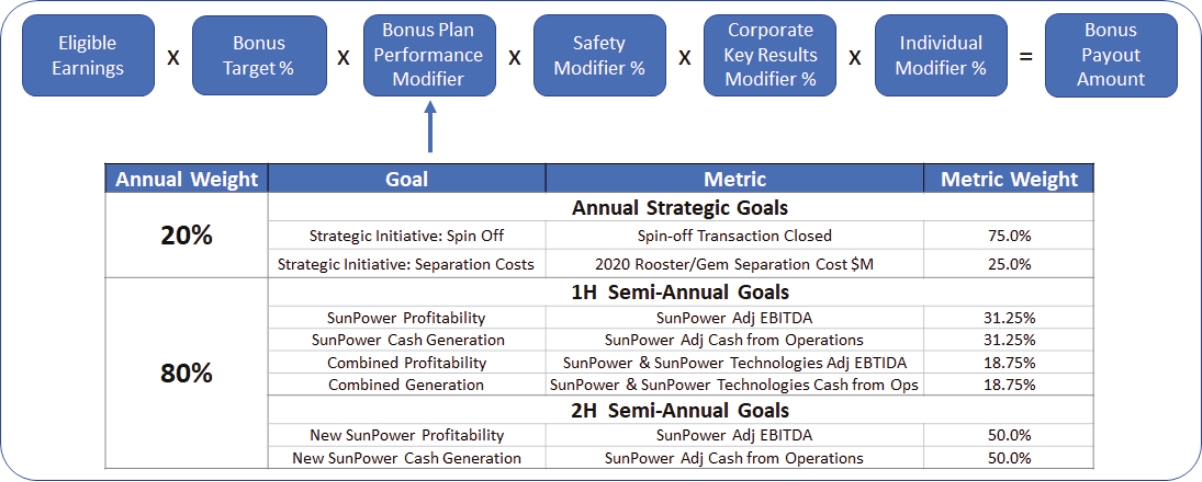 Eligible Earnings X Bonus Target % X Bonus Plan Performance Modifier X Safety Modifier % X Corporate Key Results Modifier % X Individual Modifier % = Bonus Payout Amount

| Annual Weight | Goal | Metric | Metric Weight |
|---|---|---|---|
| 20% | Annual Strategic Goals | | |
| | Strategic Initiative: Spin Off | Spin-off Transaction Closed | 75.0% |
| | Strategic Initiative: Separation Costs | 2020 Rooster/Gem Separation Cost $M | 25.0% |
| 80% | 1H Semi-Annual Goals | | |
| | SunPower Profitability | SunPower Adj EBITDA | 31.25% |
| | SunPower Cash Generation | SunPower Adj Cash from Operations | 31.25% |
| | Combined Profitability | SunPower & SunPower Technologies Adj EBTIDA | 18.75% |
| | Combined Generation | SunPower & SunPower Technologies Cash from Ops | 18.75% |
| | 2H Semi-Annual Goals | | |
| | New SunPower Profitability | SunPower Adj EBITDA | 50.0% |
| | New SunPower Cash Generation | SunPower Adj Cash from Operations | 50.0% |